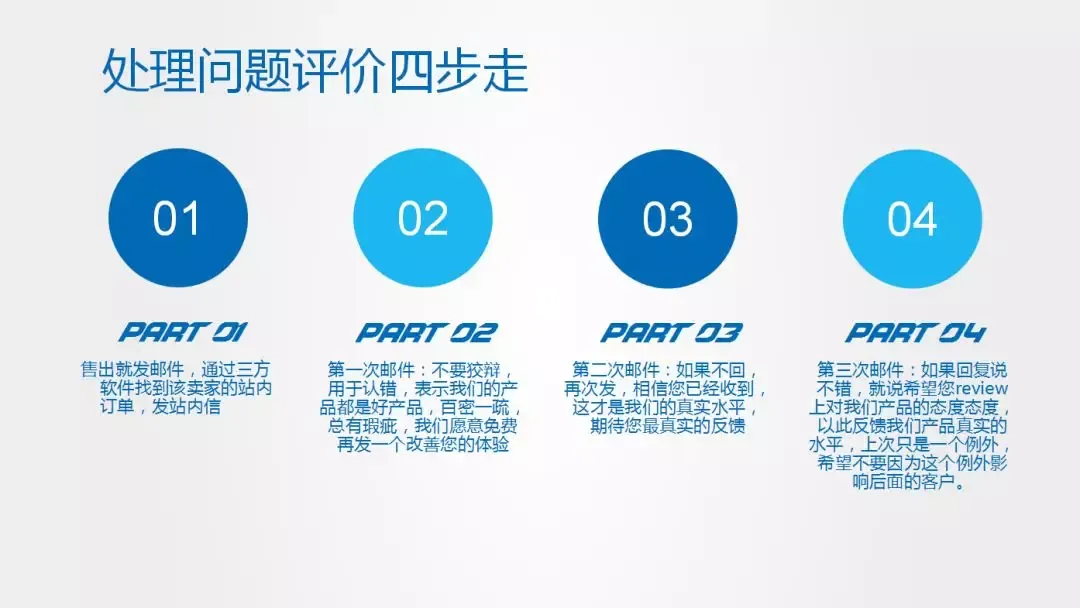 处理问题评价四步走

01

PART 01

售出就发邮件，通过三方软件找到该卖家的站内订单，发站内信

02

PART 02

第一次邮件：不要狡辩，用于认错，表示我们的产品都是好产品，百密一疏，总有瑕疵，我们愿意免费再发一个改善您的体验

03

PART 03

第二次邮件：如果不回，再次发，相信您已经收到，这才是我们的真实水平，期待您最真实的反馈

04

PART 04

第三次邮件：如果回复说不错，就说希望您review上对我们产品的态度态度，以此反馈我们产品真实的水平，上次只是一个例外，希望不要因为这个例外影响后面的客户。